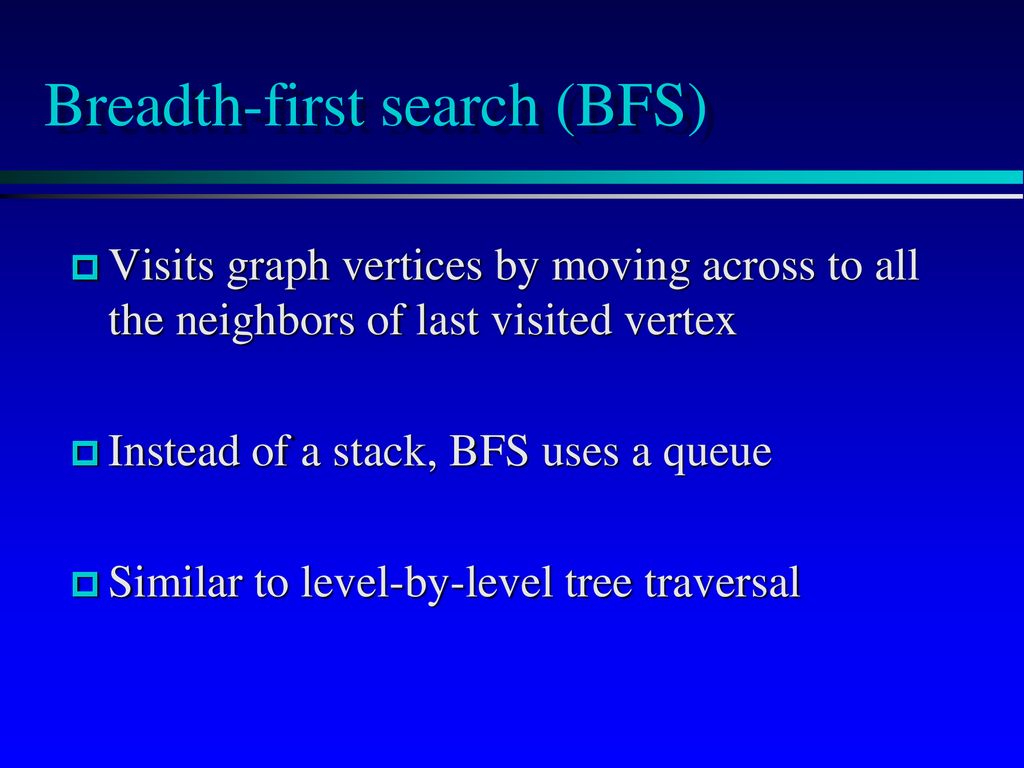 Breadth-first search (BFS)

Visits graph vertices by moving across to all the neighbors of last visited vertex

Instead of a stack, BFS uses a queue

Similar to level-by-level tree traversal